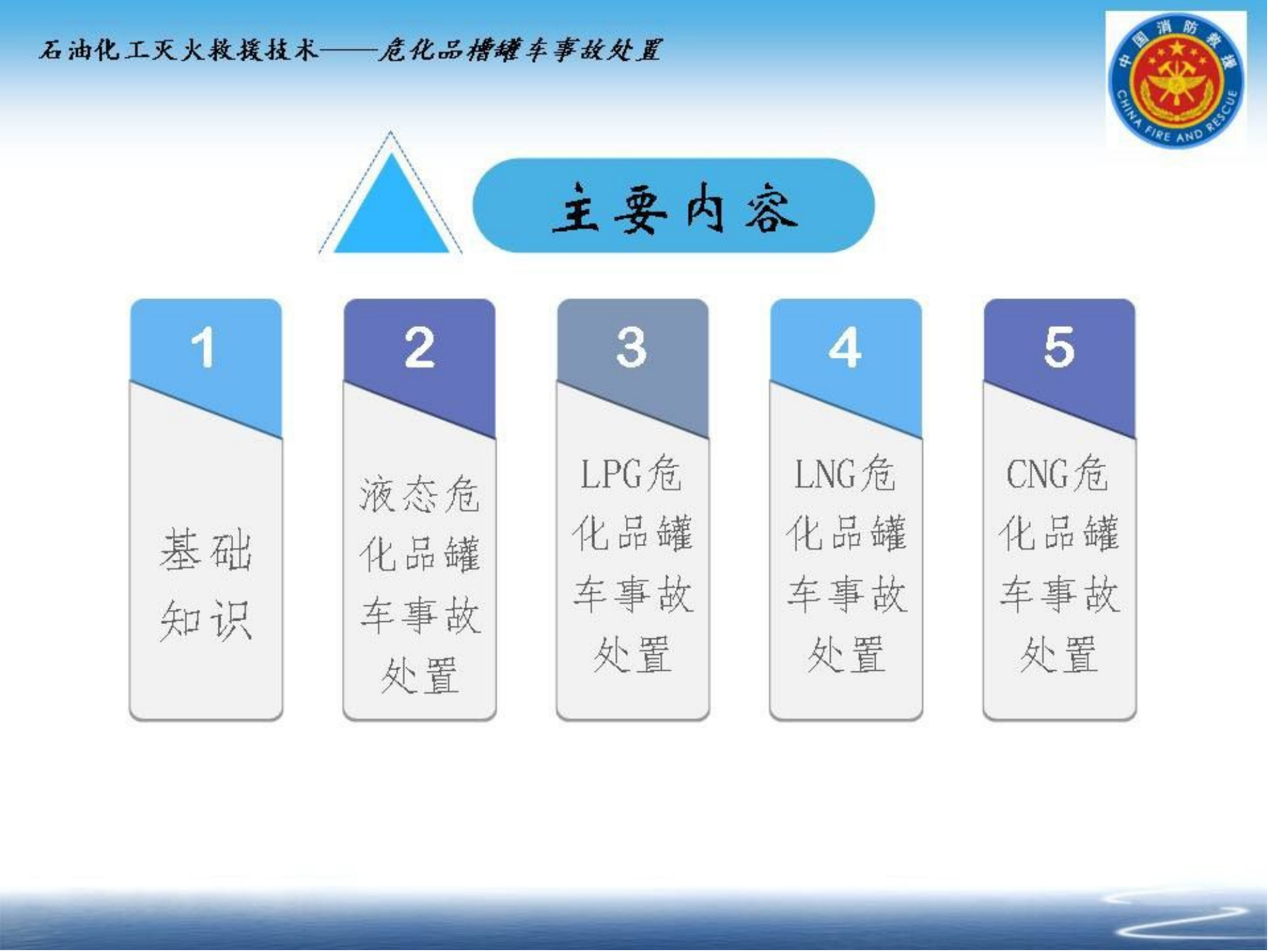 石油化工灭火救援技术——危化品槽罐车事故处置

中国消防救援
CHINA FIRE AND RESCUE

主要内容

1
基础知识

2
液态危化品罐车事故处置

3
LPG危化品罐车事故处置

4
LNG危化品罐车事故处置

5
CNG危化品罐车事故处置